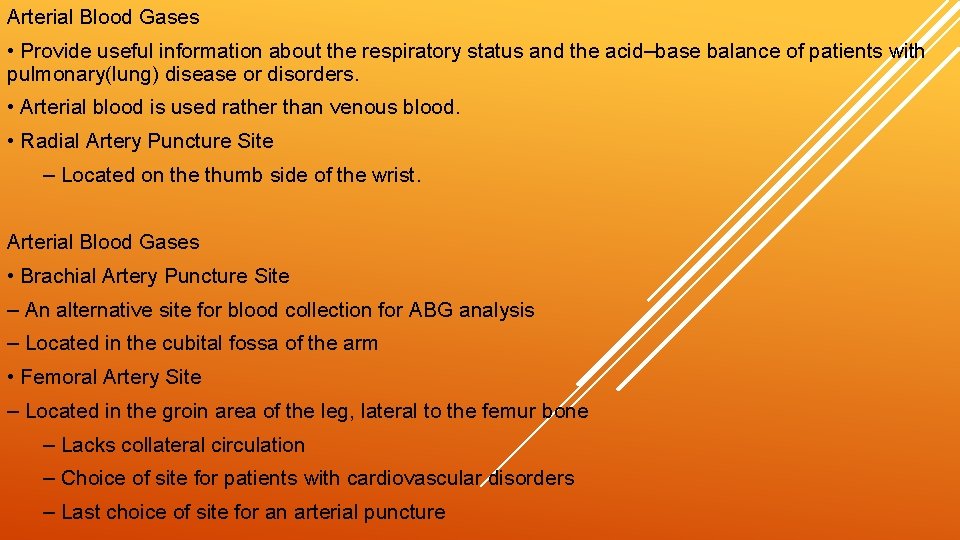 Arterial Blood Gases

• Provide useful information about the respiratory status and the acid–base balance of patients with pulmonary(lung) disease or disorders.

• Arterial blood is used rather than venous blood.

• Radial Artery Puncture Site

– Located on the thumb side of the wrist.

Arterial Blood Gases

• Brachial Artery Puncture Site

– An alternative site for blood collection for ABG analysis

– Located in the cubital fossa of the arm

• Femoral Artery Site

– Located in the groin area of the leg, lateral to the femur bone

– Lacks collateral circulation

– Choice of site for patients with cardiovascular disorders

– Last choice of site for an arterial puncture